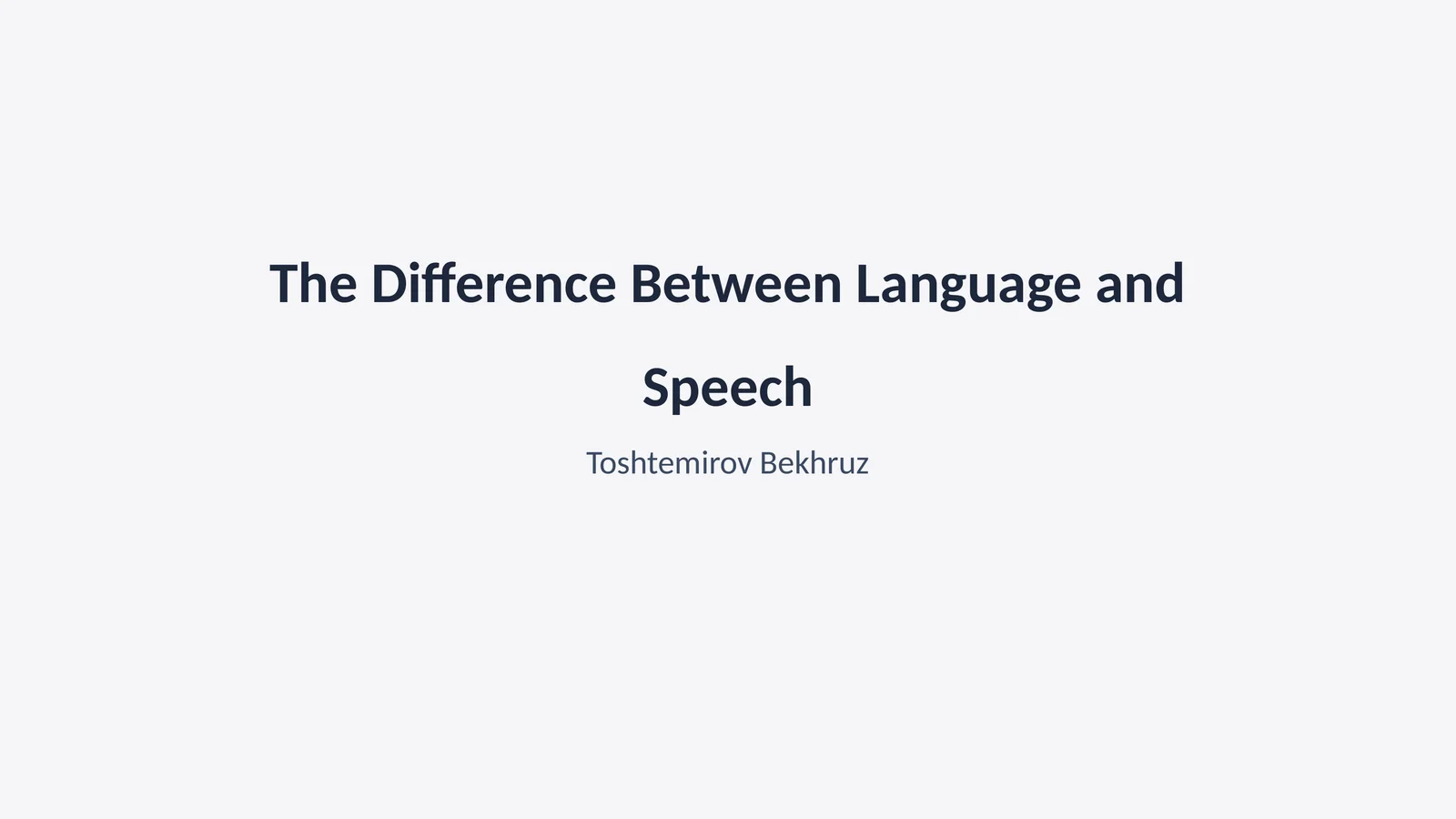 The Difference Between Language and Speech

Toshtemirov Bekhruz